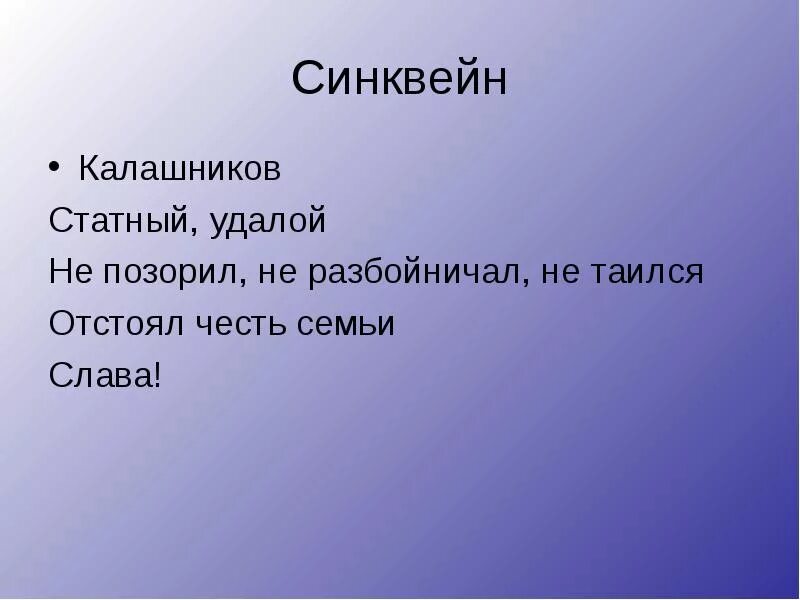 Синквейн

• Калашников
Статный, удалой
Не позорил, не разбойничал, не таился
Отстоял честь семьи
Слава!